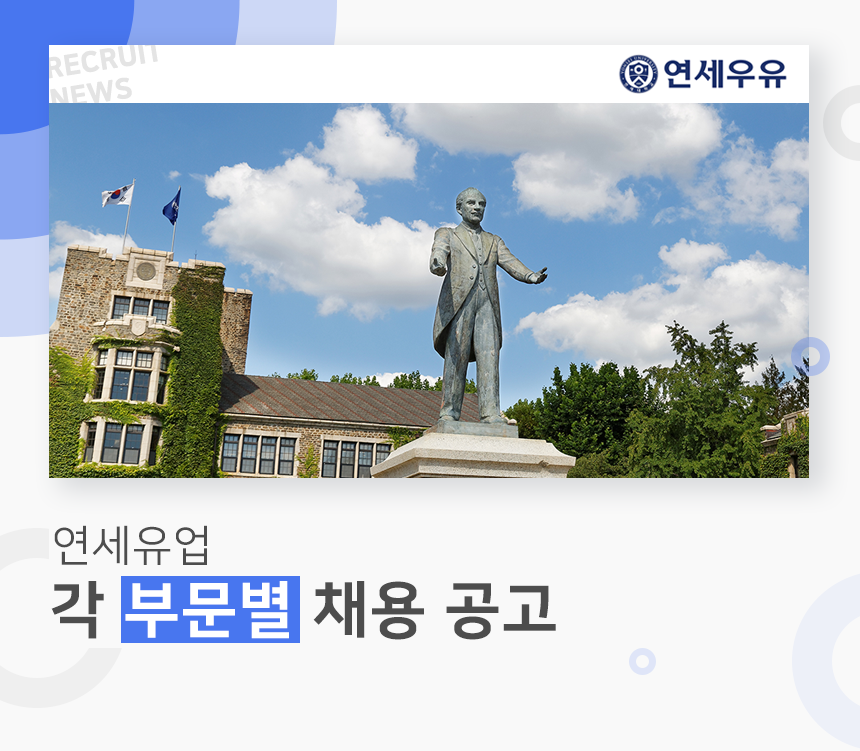 RECRUIT
NEWS

연세우유

연세유업
각 부문별 채용 공고